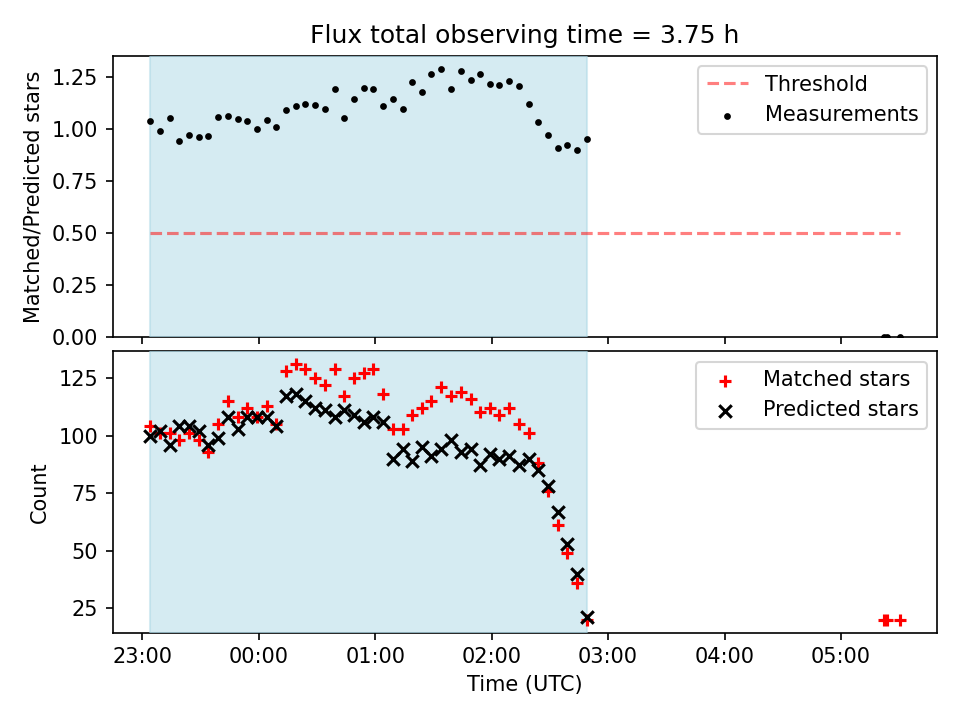 Flux total observing time = 3.75 h

Matched/Predicted stars

1.25
1.00
0.75
0.50
0.25
0.00

Threshold
Measurements

Count

125
100
75
50
25

Matched stars
Predicted stars

23:00
00:00
01:00
02:00
03:00
04:00
05:00

Time (UTC)